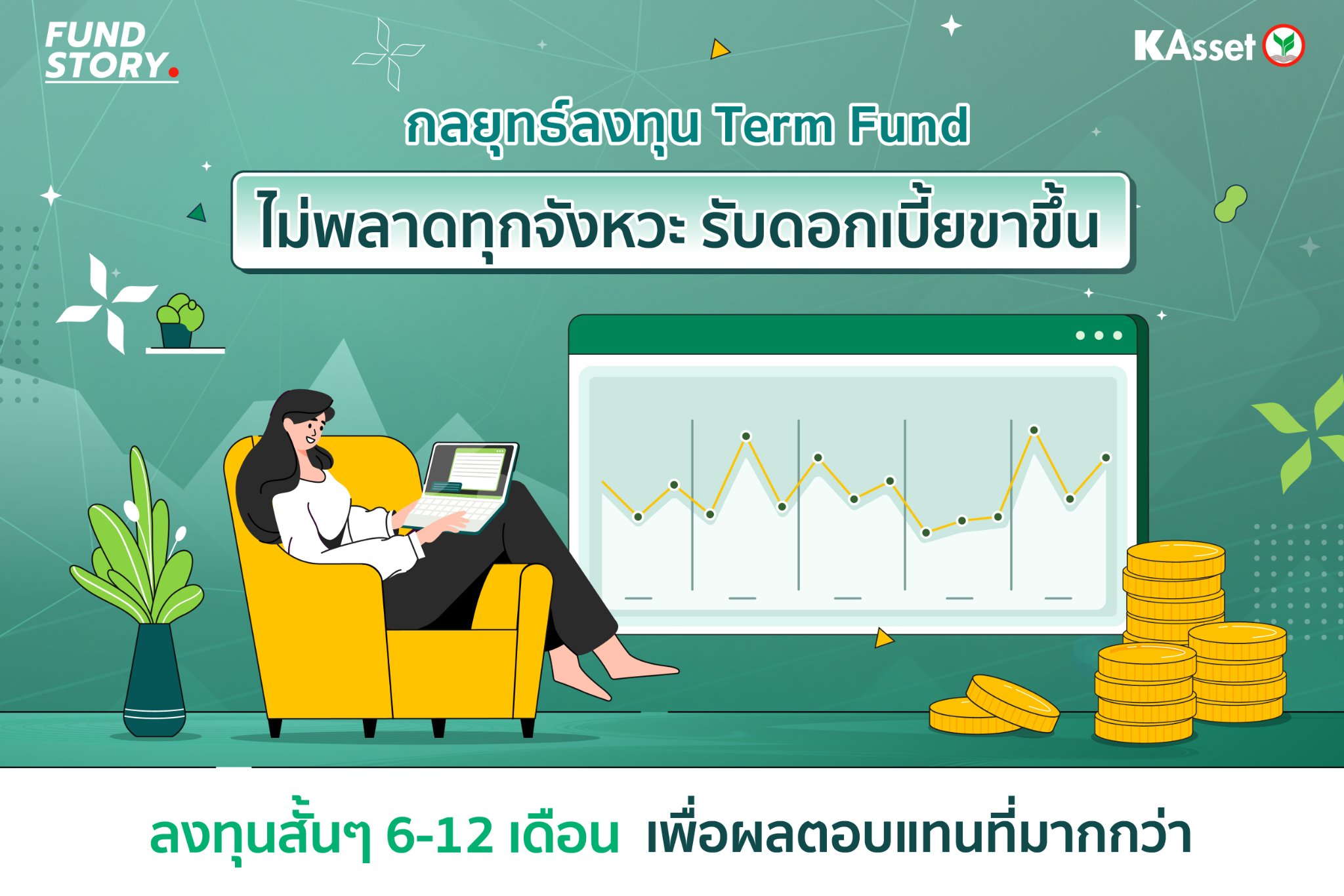 FUND STORY.

KAsset

กลยุทธ์ลงทุน Term Fund

ไม่พลาดทุกจังหวะ รับดอกเบี้ยขาขึ้น

ลงทุนสั้นๆ 6-12 เดือน เพื่อผลตอบแทนที่มากกว่า